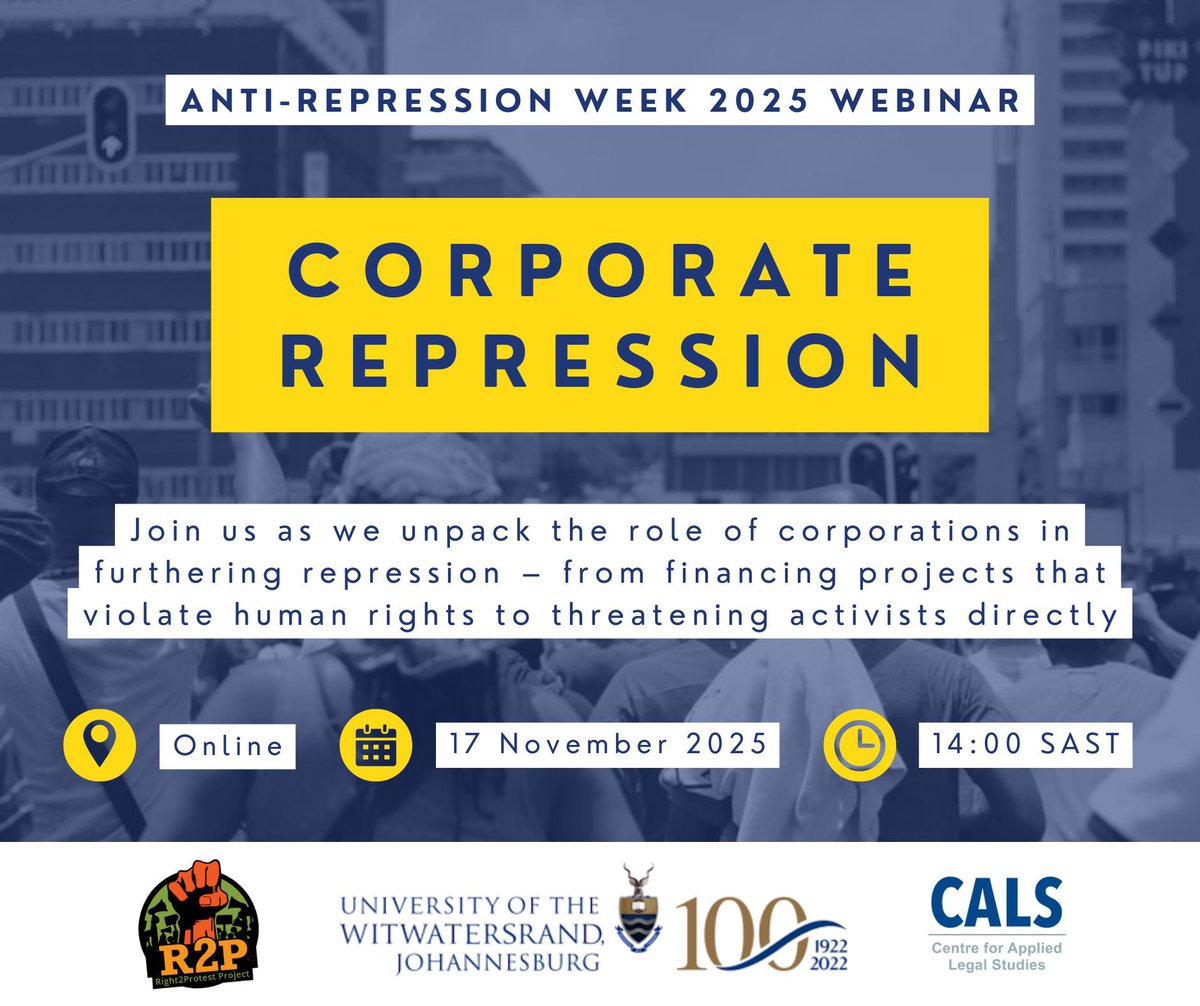 PIKI TUP

ANTI-REPRESSION WEEK 2025 WEBINAR

CORPORATE REPRESSION

Join us as we unpack the role of corporations in furthering repression – from financing projects that violate human rights to threatening activists directly

Online

17 November 2025

14:00 SAST

R2P Right2Protest Project

UNIVERSITY OF THE WITWATERSRAND, JOHANNESBURG

100 1922 2022

CALS Centre for Applied Legal Studies